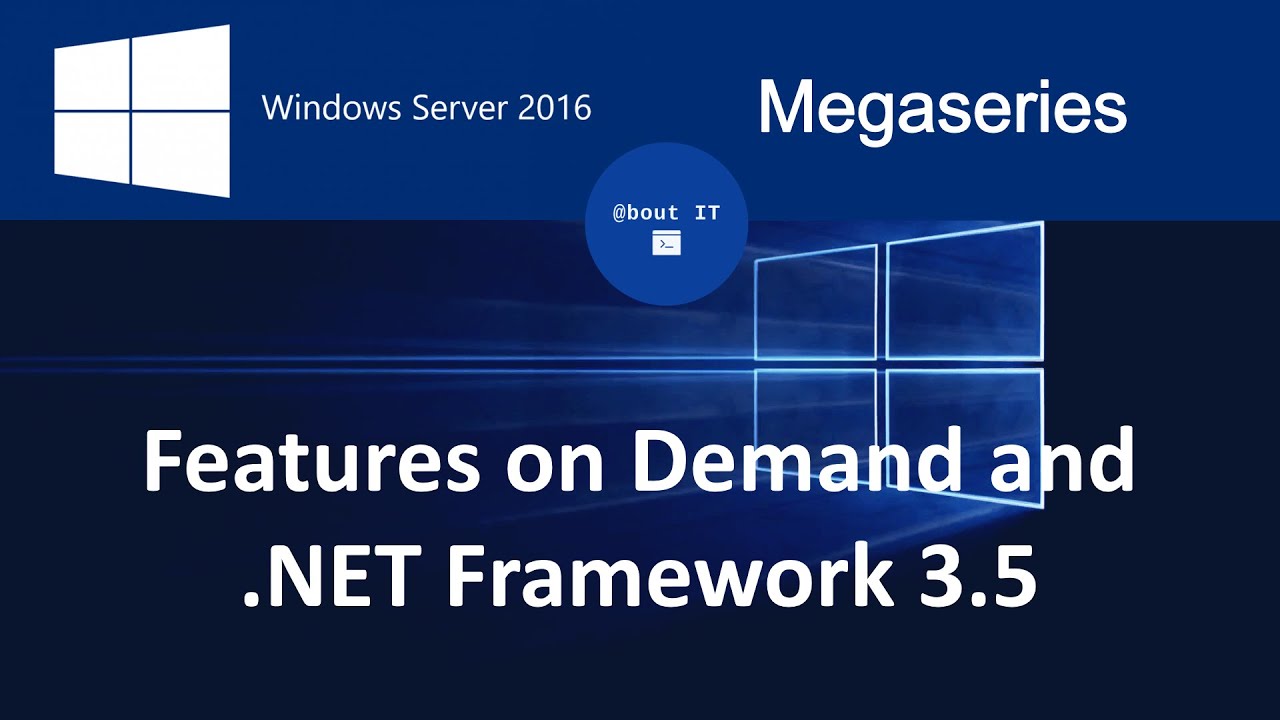 Windows Server 2016

Megaseries

@bout IT

Features on Demand and .NET Framework 3.5